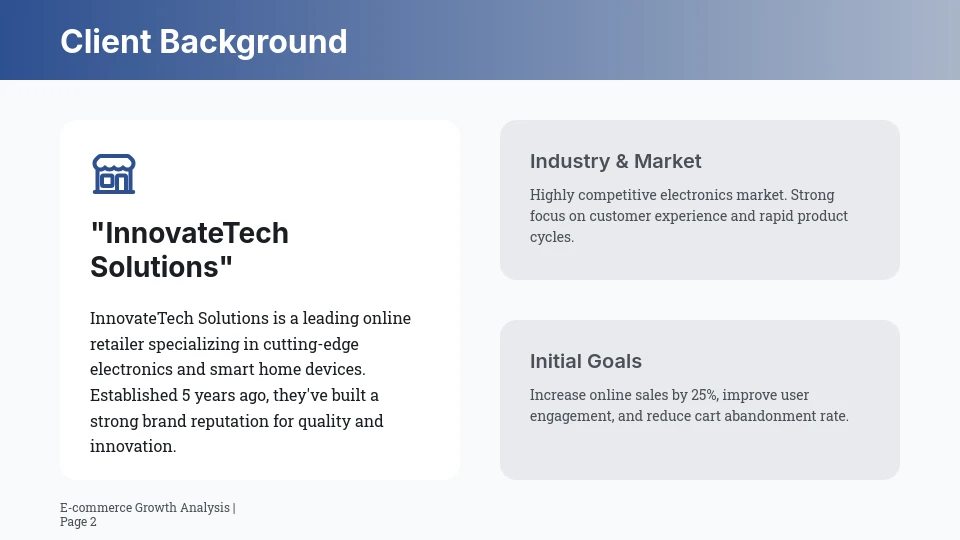 Client Background

"InnovateTech Solutions"

InnovateTech Solutions is a leading online retailer specializing in cutting-edge electronics and smart home devices. Established 5 years ago, they've built a strong brand reputation for quality and innovation.

Industry & Market

Highly competitive electronics market. Strong focus on customer experience and rapid product cycles.

Initial Goals

Increase online sales by 25%, improve user engagement, and reduce cart abandonment rate.

E-commerce Growth Analysis | Page 2